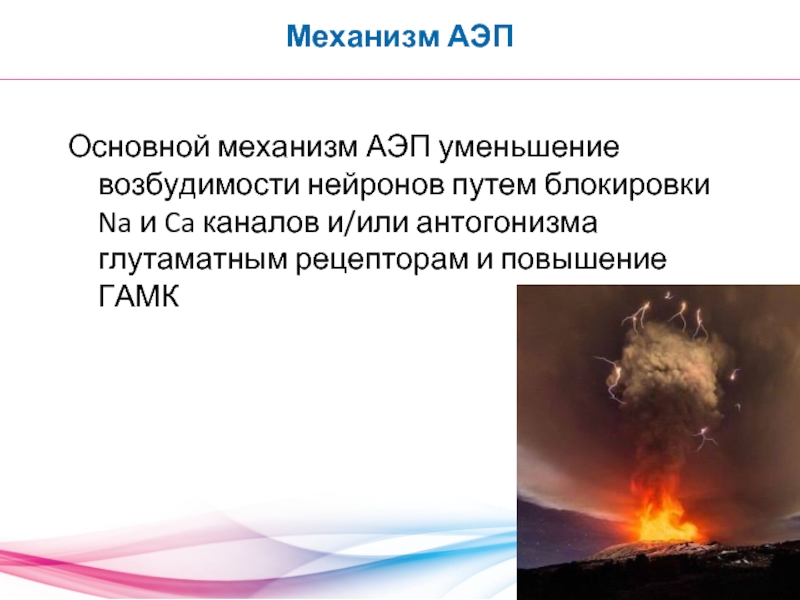 Механизм АЭП

Основной механизм АЭП уменьшение возбудимости нейронов путем блокировки Na и Ca каналов и/или антогонизма глутаматным рецепторам и повышение ГАМК